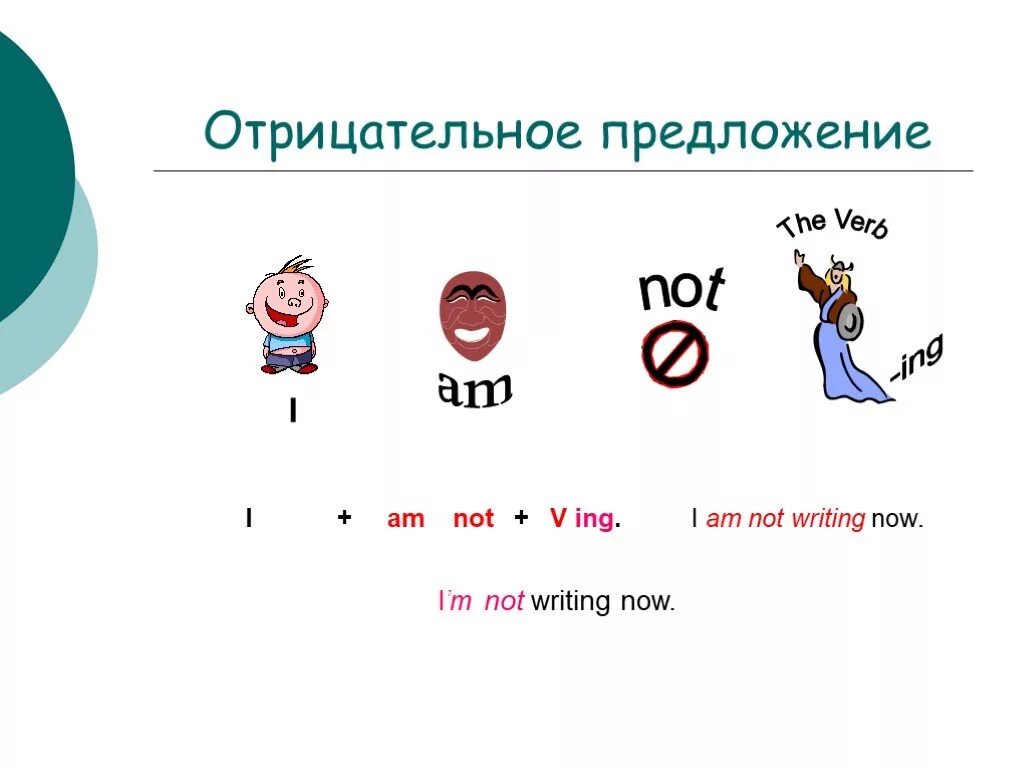 Отрицательное предложение

I

am

not

The Verb

-ing

I + am not + V ing. I am not writing now.

I'm not writing now.